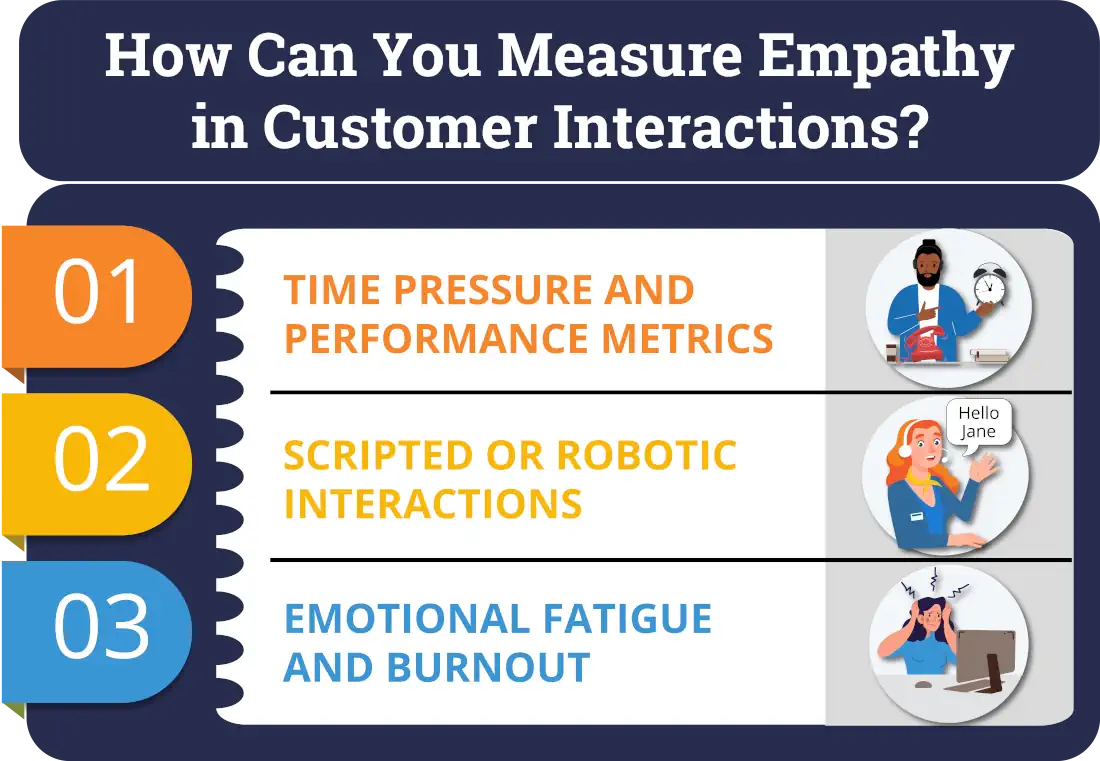 How Can You Measure Empathy in Customer Interactions?

01

TIME PRESSURE AND PERFORMANCE METRICS

02

SCRIPTED OR ROBOTIC INTERACTIONS

Hello Jane

03

EMOTIONAL FATIGUE AND BURNOUT